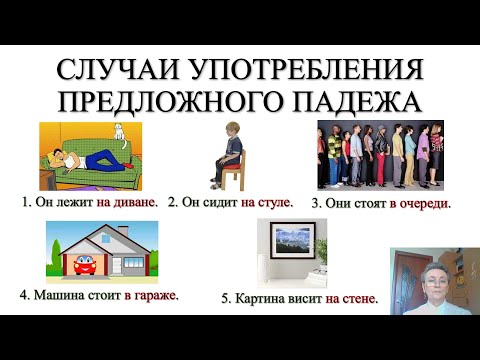 СЛУЧАИ УПОТРЕБЛЕНИЯ ПРЕДЛОЖНОГО ПАДЕЖА

1. Он лежит на диване.

2. Он сидит на стуле.

3. Они стоят в очереди.

4. Машина стоит в гараже.

5. Картина висит на стене.